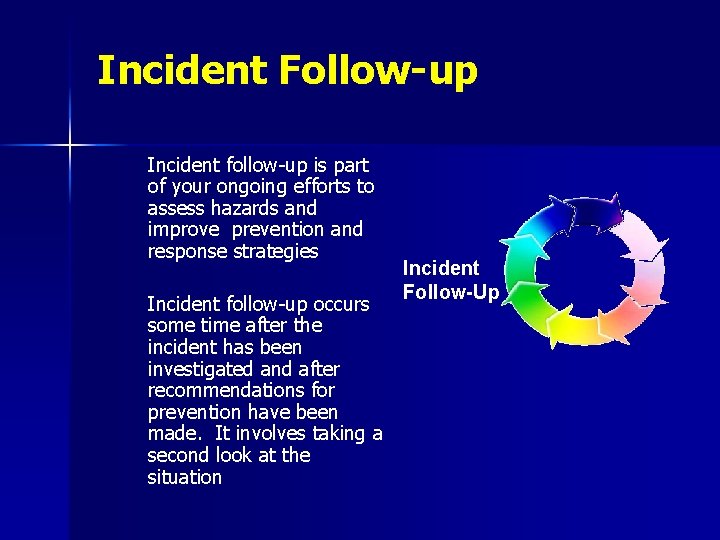 Incident Follow-up

Incident follow-up is part of your ongoing efforts to assess hazards and improve prevention and response strategies

Incident follow-up occurs some time after the incident has been investigated and after recommendations for prevention have been made. It involves taking a second look at the situation

Incident Follow-Up